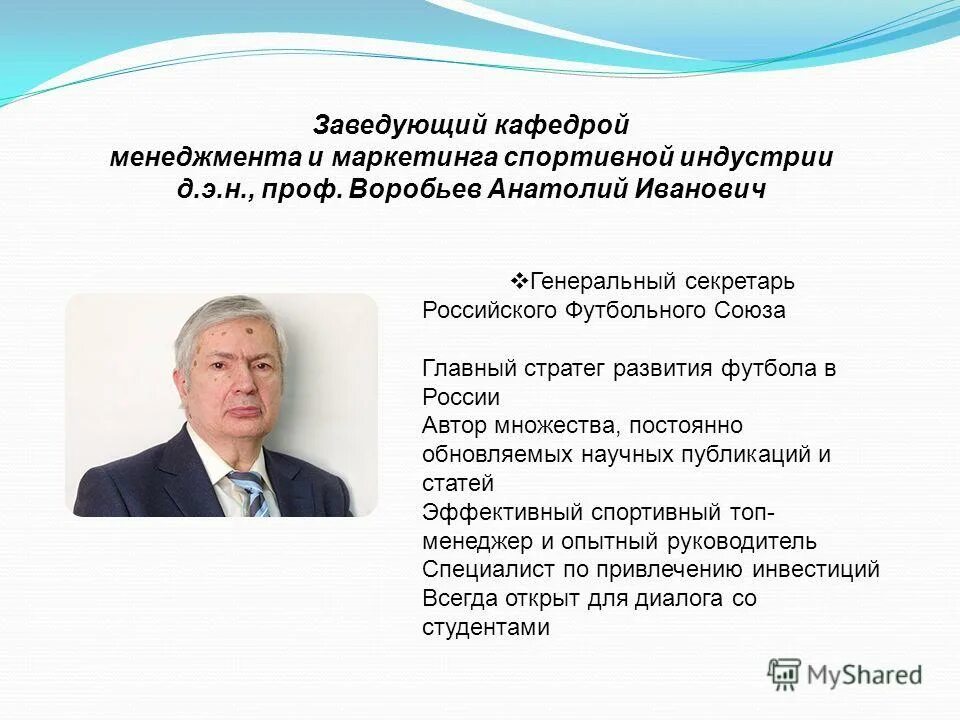 Заведующий кафедрой
менеджмента и маркетинга спортивной индустрии
д.э.н., проф. Воробьев Анатолий Иванович

❖Генеральный секретарь Российского Футбольного Союза

Главный стратег развития футбола в России
Автор множества, постоянно обновляемых научных публикаций и статей
Эффективный спортивный топ-менеджер и опытный руководитель
Специалист по привлечению инвестиций
Всегда открыт для диалога со студентами

MyShared